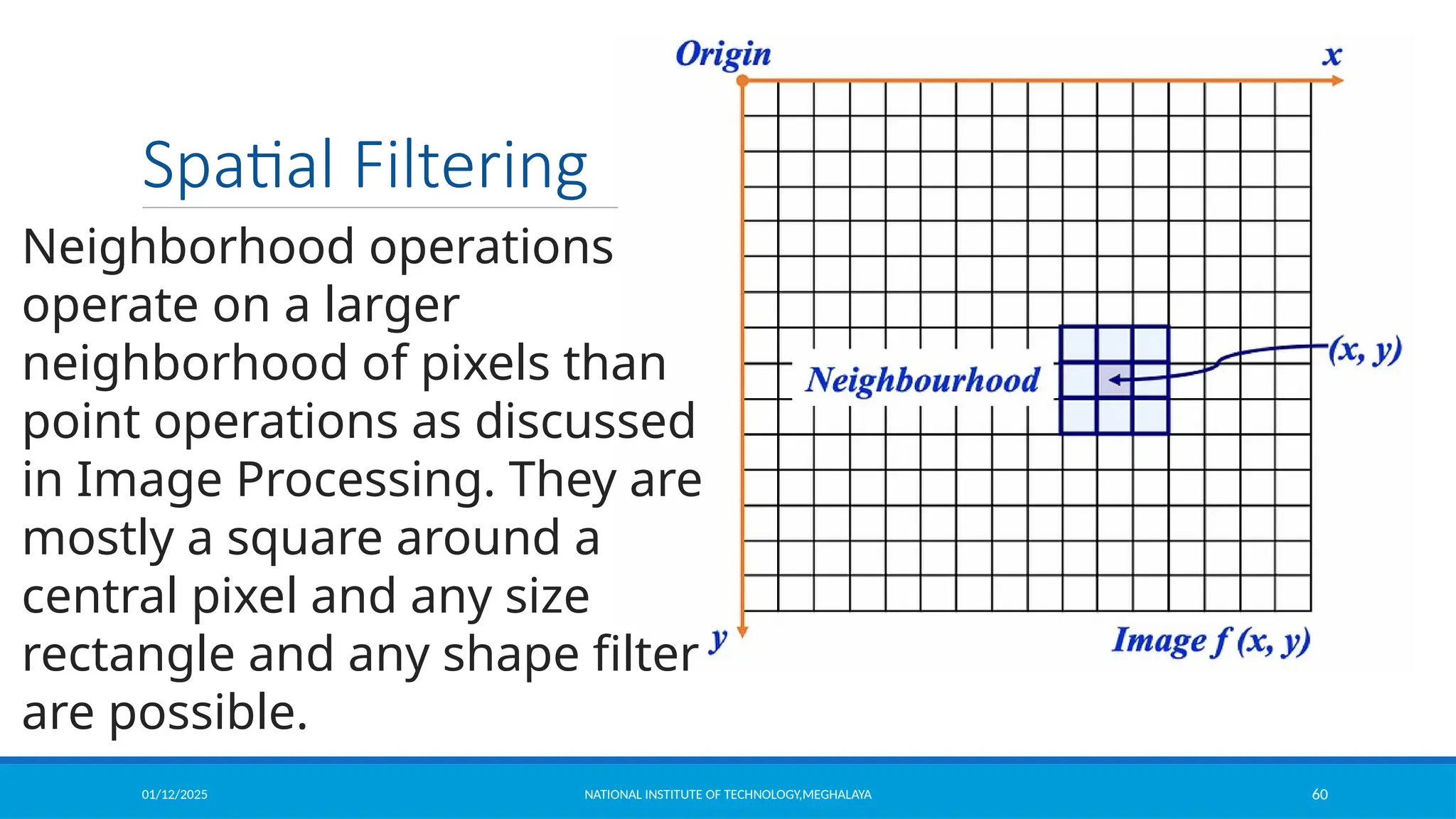 Spatial Filtering

Neighborhood operations operate on a larger neighborhood of pixels than point operations as discussed in Image Processing. They are mostly a square around a central pixel and any size rectangle and any shape filter are possible.

Origin

x

Neighbourhood

(x, y)

y

Image f (x, y)

01/12/2025

NATIONAL INSTITUTE OF TECHNOLOGY,MEGHALAYA

60